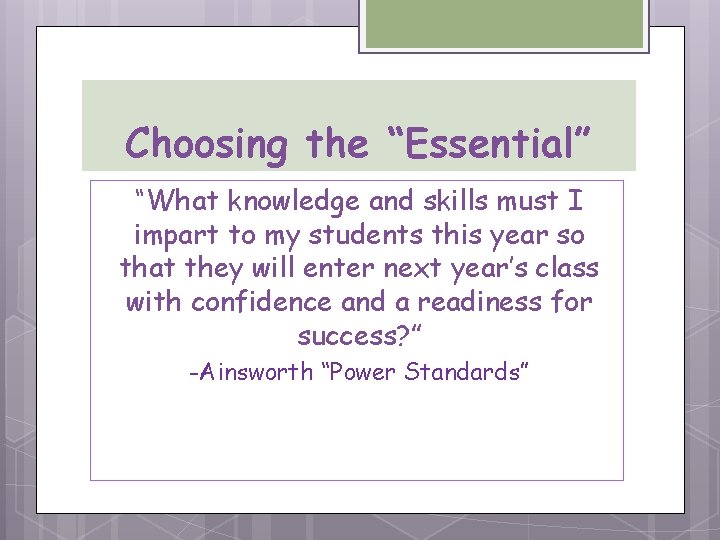 Choosing the “Essential”

“What knowledge and skills must I impart to my students this year so that they will enter next year’s class with confidence and a readiness for success?”

-Ainsworth “Power Standards”